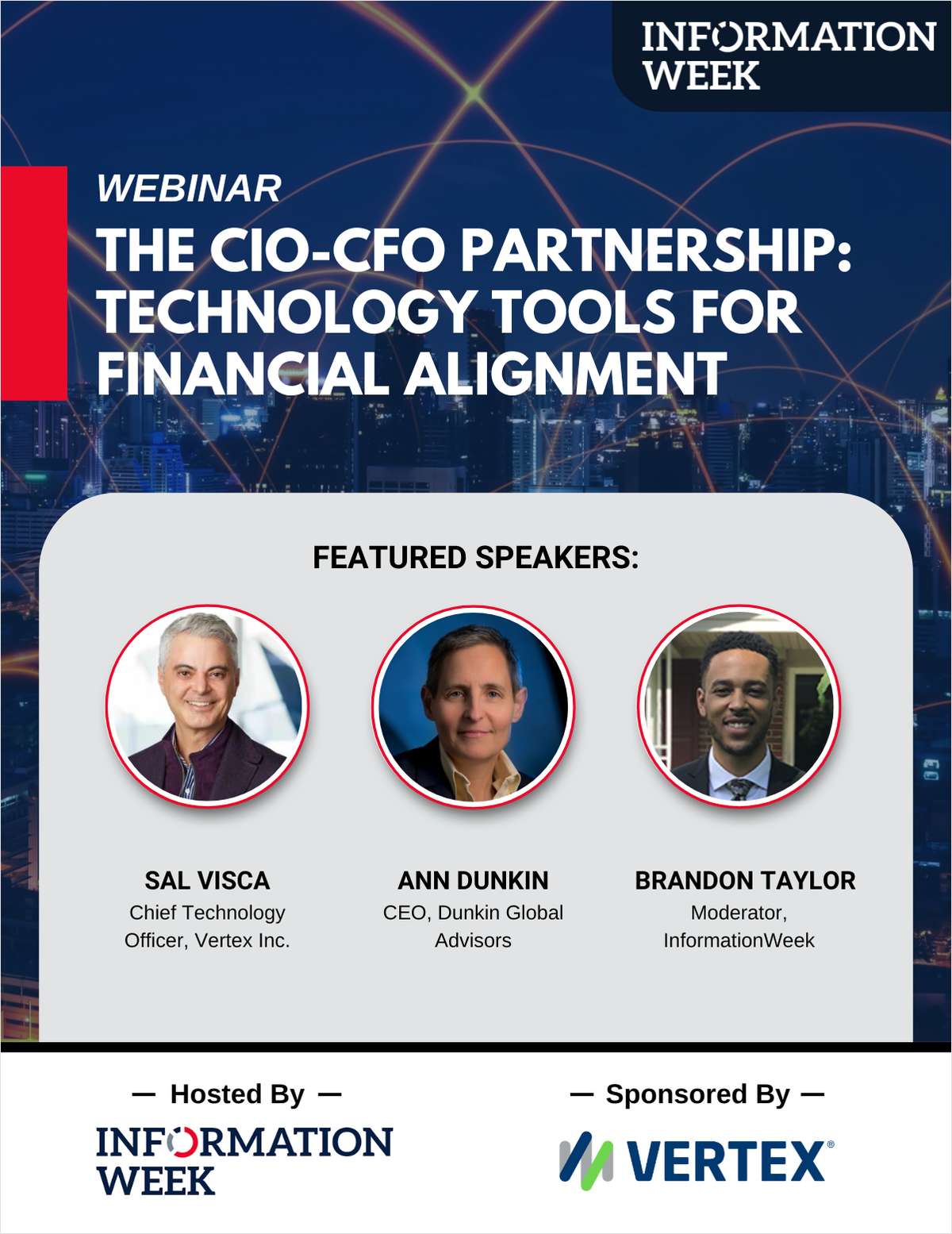 INFORMATION WEEK

WEBINAR

THE CIO-CFO PARTNERSHIP: TECHNOLOGY TOOLS FOR FINANCIAL ALIGNMENT

FEATURED SPEAKERS:

SAL VISCA
Chief Technology Officer, Vertex Inc.

ANN DUNKIN
CEO, Dunkin Global Advisors

BRANDON TAYLOR
Moderator, InformationWeek

— Hosted By —

INFORMATION WEEK

— Sponsored By —

VERTEX®